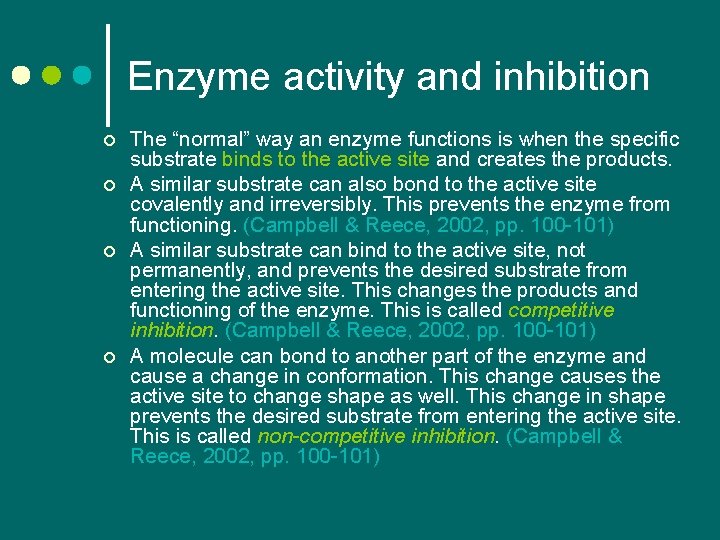 Enzyme activity and inhibition

The “normal” way an enzyme functions is when the specific substrate binds to the active site and creates the products.

A similar substrate can also bond to the active site covalently and irreversibly. This prevents the enzyme from functioning. (Campbell & Reece, 2002, pp. 100-101)

A similar substrate can bind to the active site, not permanently, and prevents the desired substrate from entering the active site. This changes the products and functioning of the enzyme. This is called competitive inhibition. (Campbell & Reece, 2002, pp. 100-101)

A molecule can bond to another part of the enzyme and cause a change in conformation. This change causes the active site to change shape as well. This change in shape prevents the desired substrate from entering the active site. This is called non-competitive inhibition. (Campbell & Reece, 2002, pp. 100-101)